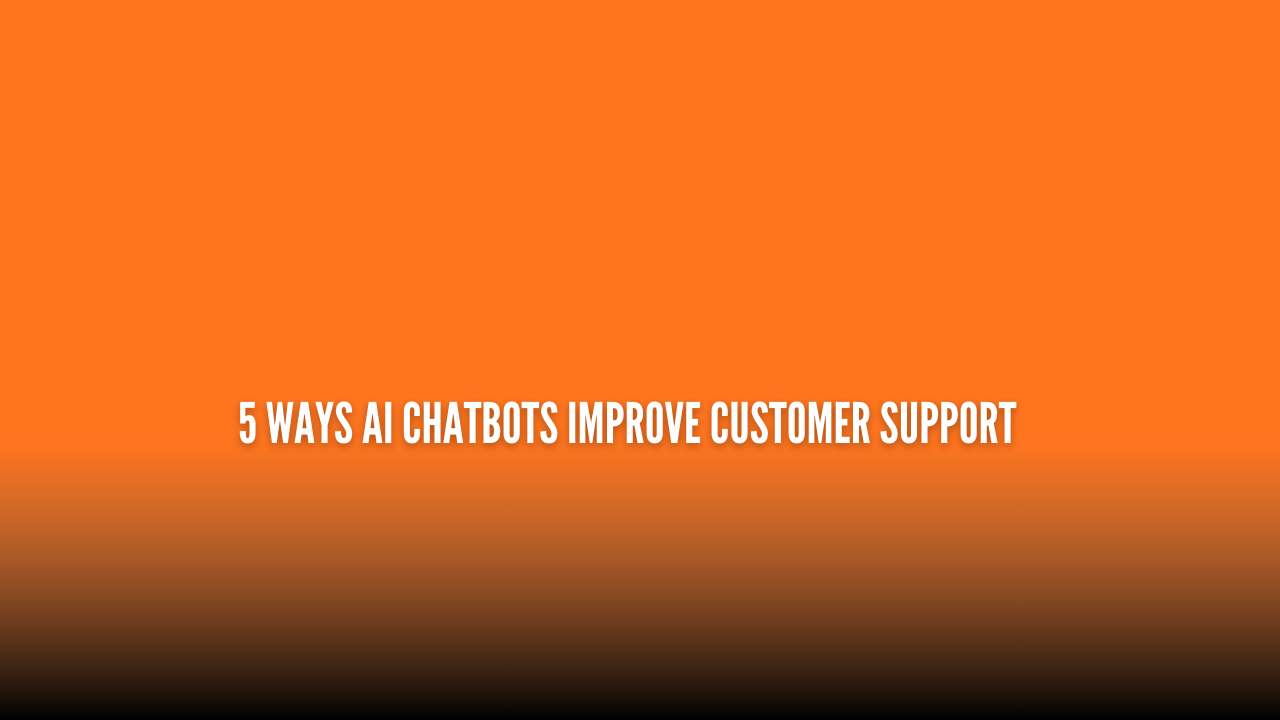 5 WAYS AI CHATBOTS IMPROVE CUSTOMER SUPPORT